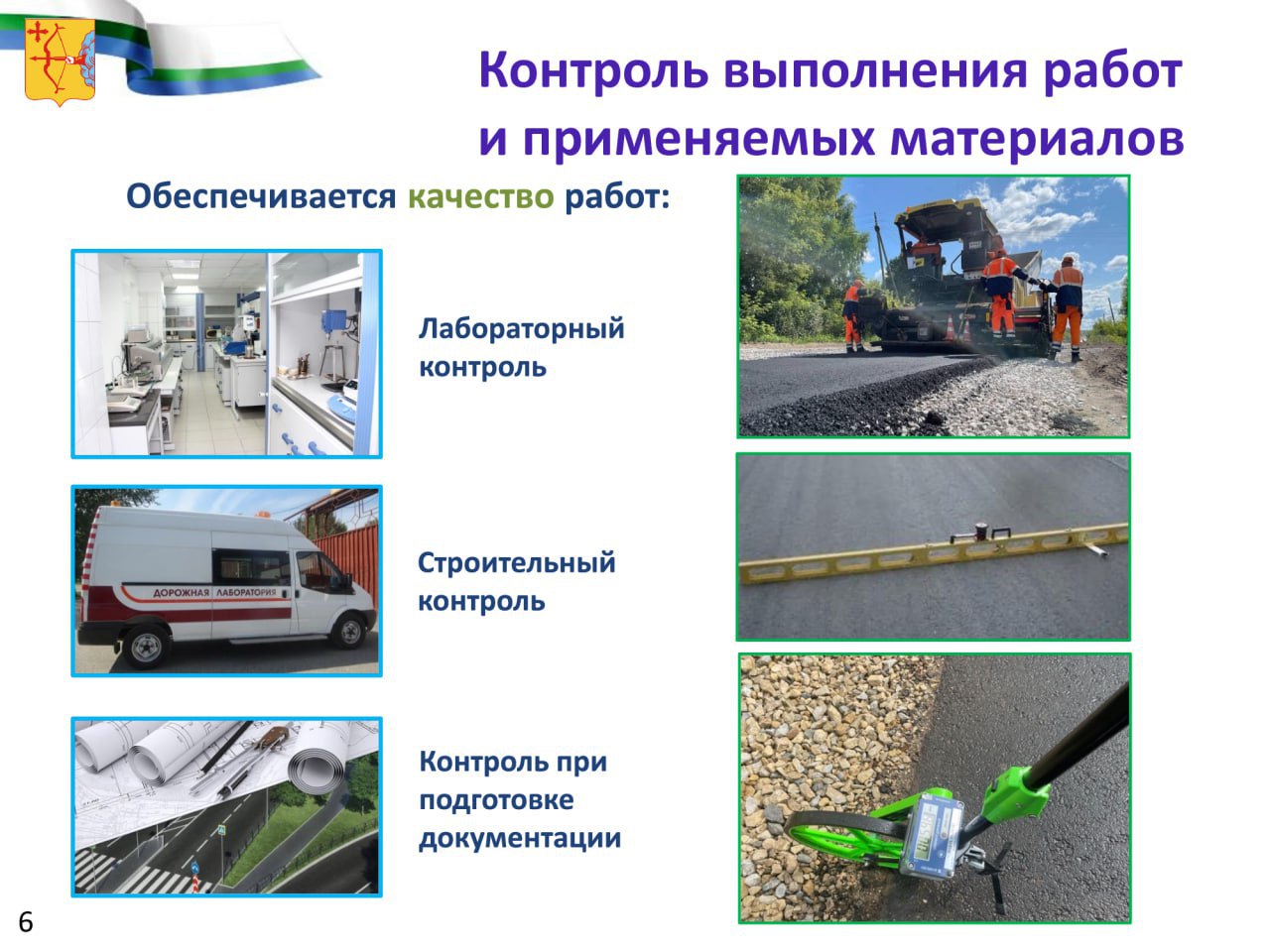 Контроль выполнения работ и применяемых материалов

Обеспечивается качество работ:

Лабораторный контроль

ДОРОЖНАЯ ЛАБОРАТОРИЯ

Строительный контроль

Контроль при подготовке документации

6